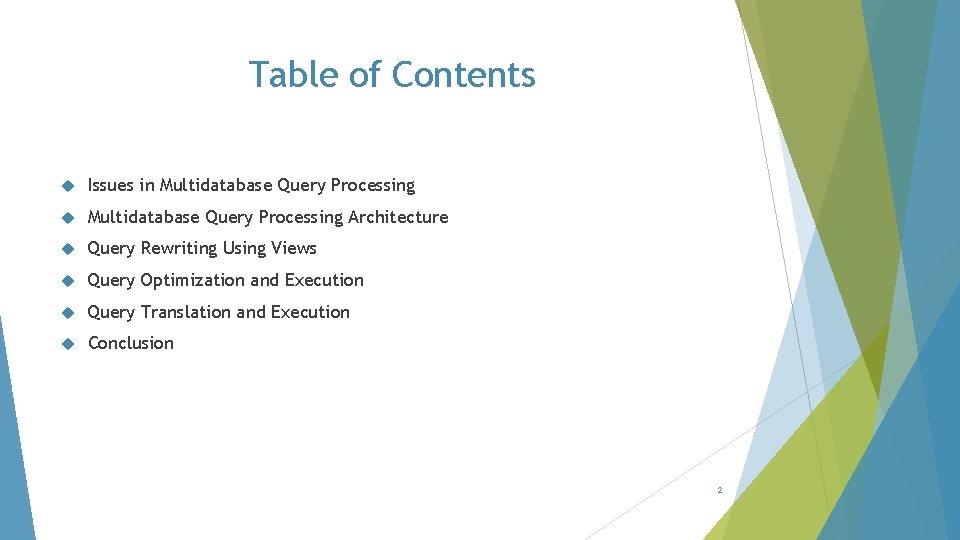 Table of Contents

Issues in Multidatabase Query Processing

Multidatabase Query Processing Architecture

Query Rewriting Using Views

Query Optimization and Execution

Query Translation and Execution

Conclusion

2